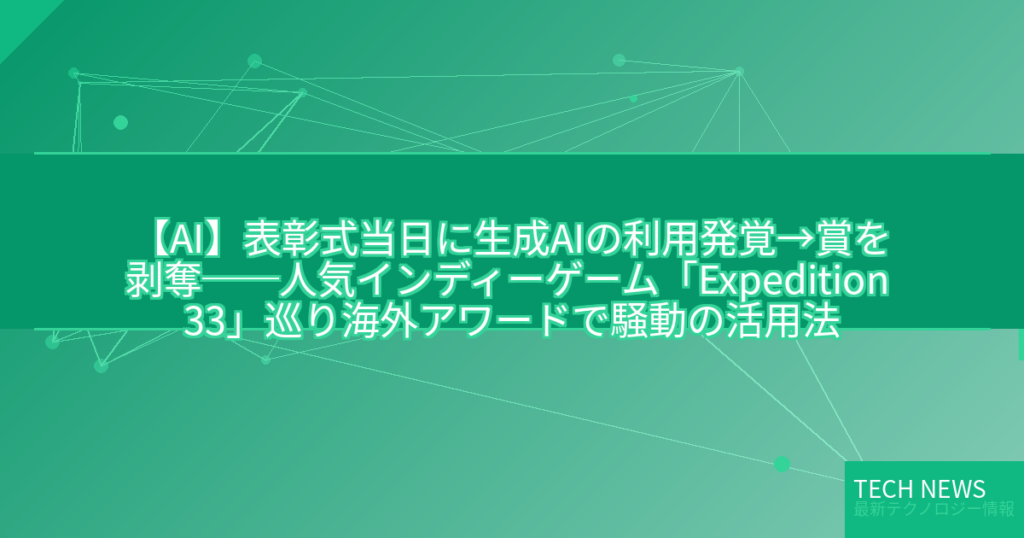 【AI】表彰式当日に生成AIの利用発覚→賞を剥奪――人気インディーゲーム「Expedition 33」巡り海外アワードで騒動の活用法

TECH NEWS
最新テクノロジー情報